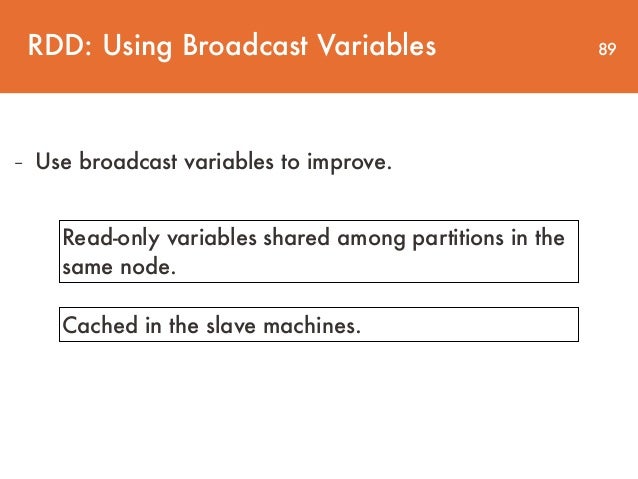 RDD: Using Broadcast Variables

89

- Use broadcast variables to improve.

Read-only variables shared among partitions in the same node.

Cached in the slave machines.